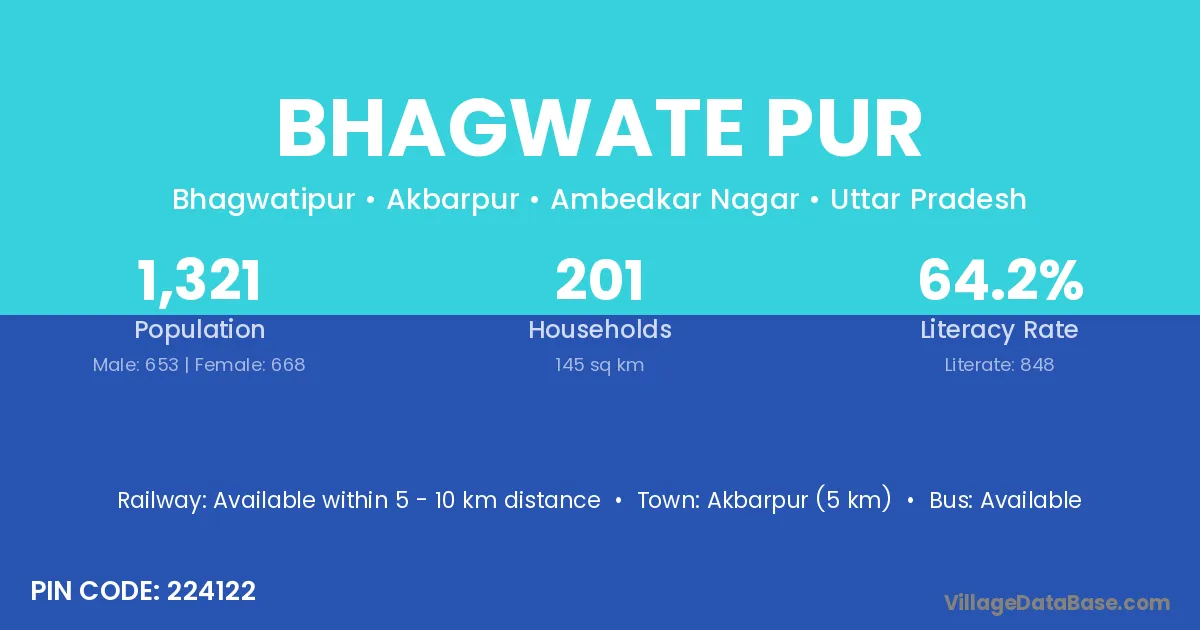 BHAGWATE PUR

Bhagwatipur • Akbarpur • Ambedkar Nagar • Uttar Pradesh

1,321
Population
Male: 653 | Female: 668

201
Households
145 sq km

64.2%
Literacy Rate
Literate: 848

Railway: Available within 5 - 10 km distance • Town: Akbarpur (5 km) • Bus: Available

PIN CODE: 224122

VillageDataBase.com